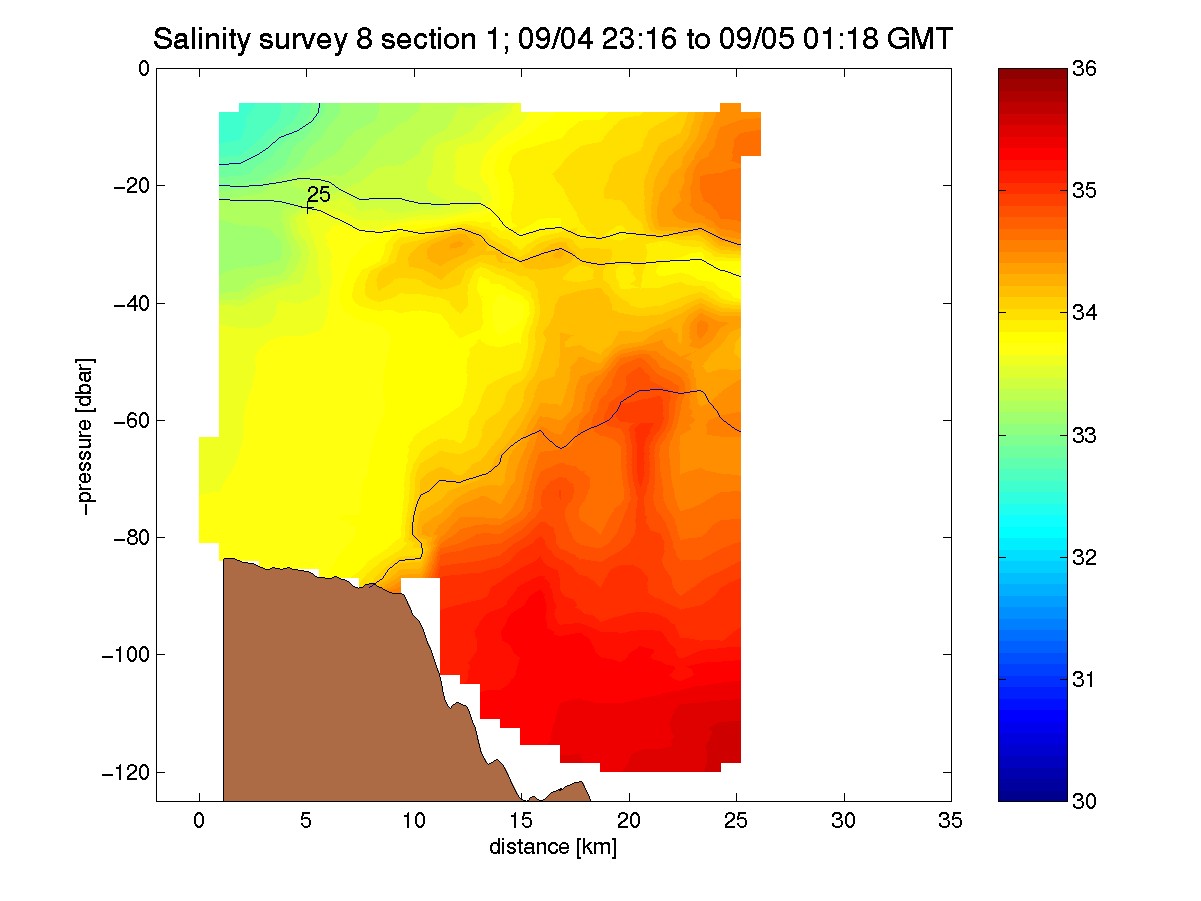 Salinity survey 8 section 1; 09/04 23:16 to 09/05 01:18 GMT

0
−20
−40
−60
−80
−100
−120

−pressure [dbar]

25

0 5 10 15 20 25 30 35
distance [km]

36
35
34
33
32
31
30